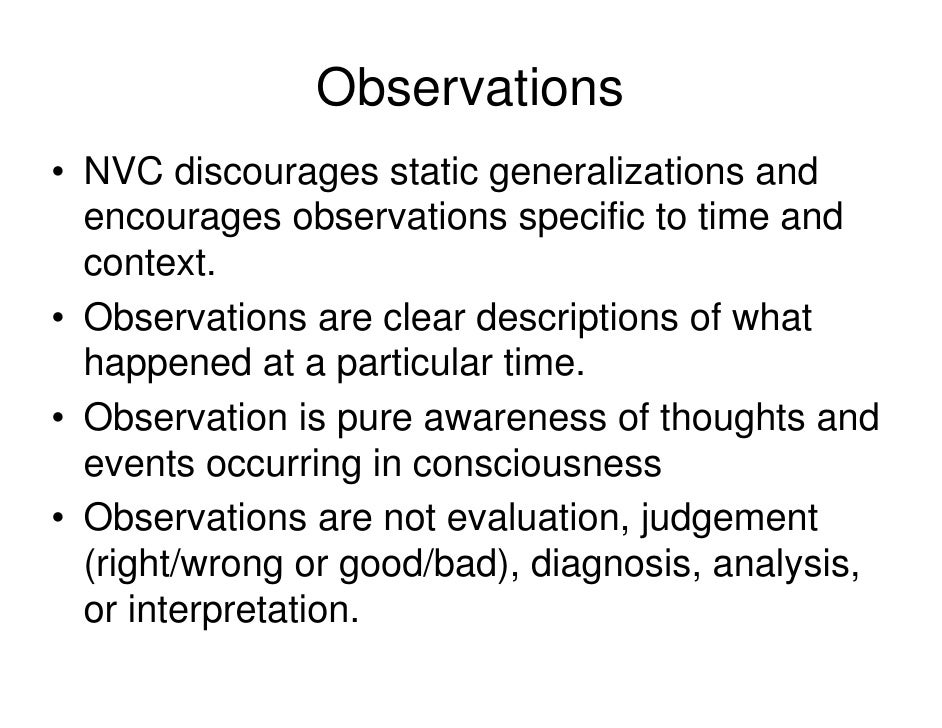 Observations

• NVC discourages static generalizations and encourages observations specific to time and context.

• Observations are clear descriptions of what happened at a particular time.

• Observation is pure awareness of thoughts and events occurring in consciousness

• Observations are not evaluation, judgement (right/wrong or good/bad), diagnosis, analysis, or interpretation.